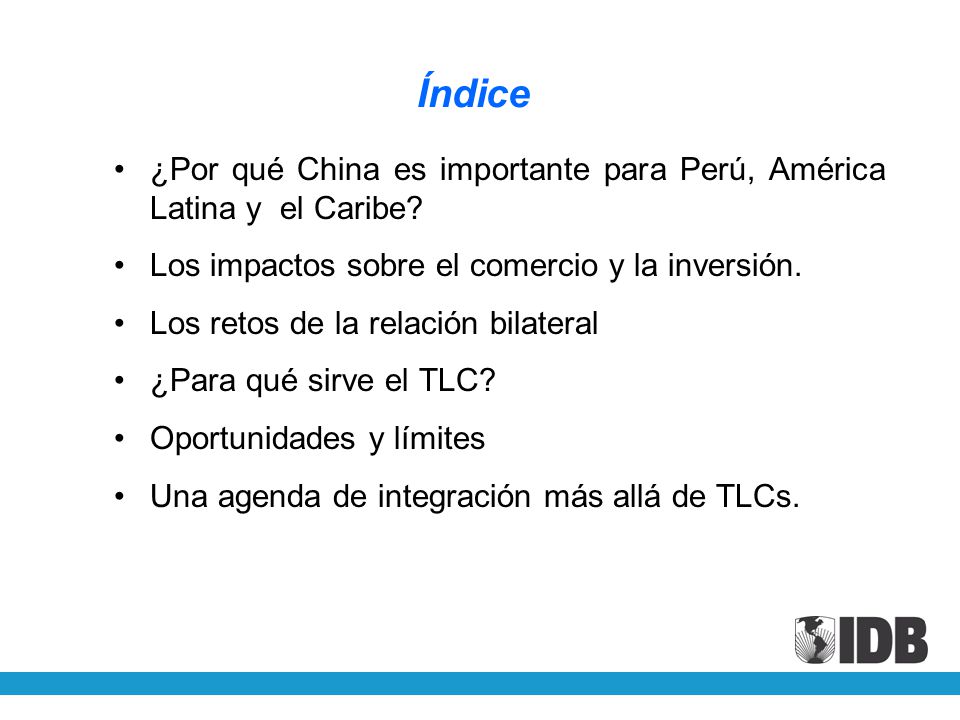 Índice

• ¿Por qué China es importante para Perú, América Latina y el Caribe?

• Los impactos sobre el comercio y la inversión.

• Los retos de la relación bilateral

• ¿Para qué sirve el TLC?

• Oportunidades y límites

• Una agenda de integración más allá de TLCs.

IDB